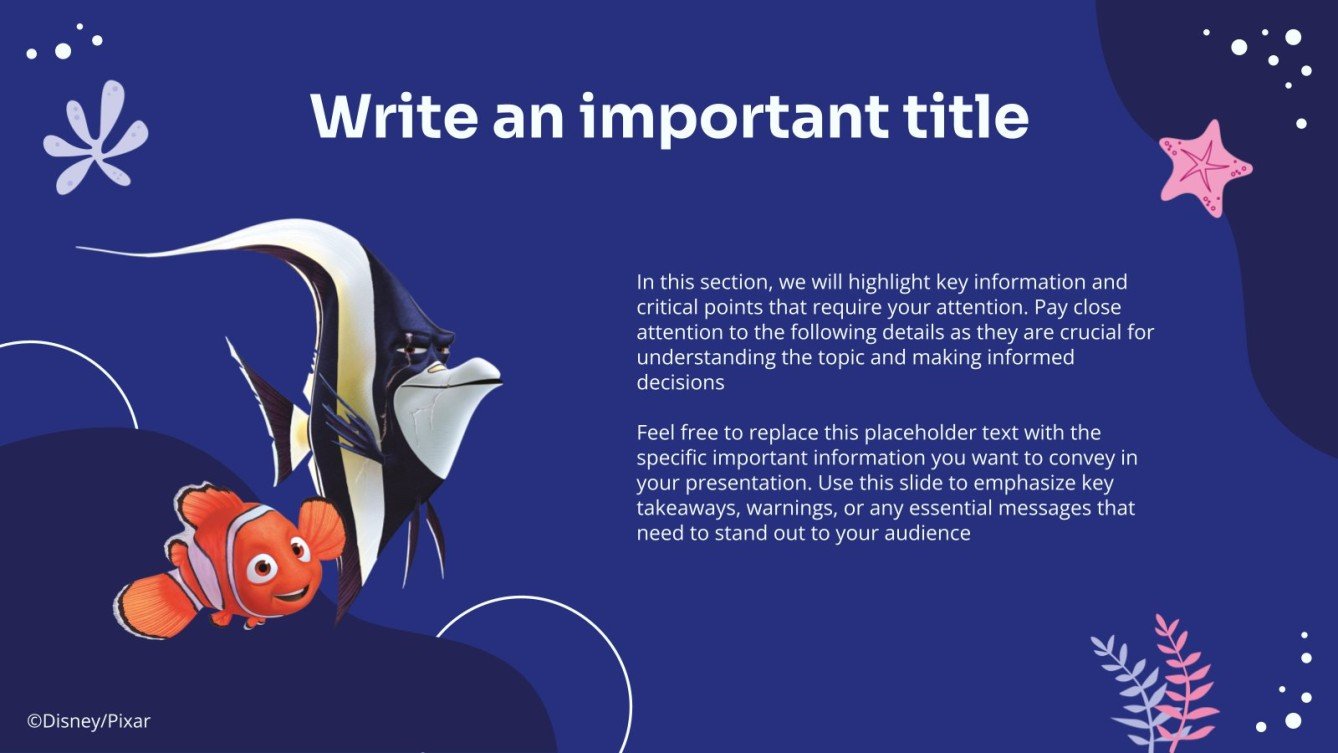 Write an important title

In this section, we will highlight key information and critical points that require your attention. Pay close attention to the following details as they are crucial for understanding the topic and making informed decisions

Feel free to replace this placeholder text with the specific important information you want to convey in your presentation. Use this slide to emphasize key takeaways, warnings, or any essential messages that need to stand out to your audience

©Disney/Pixar